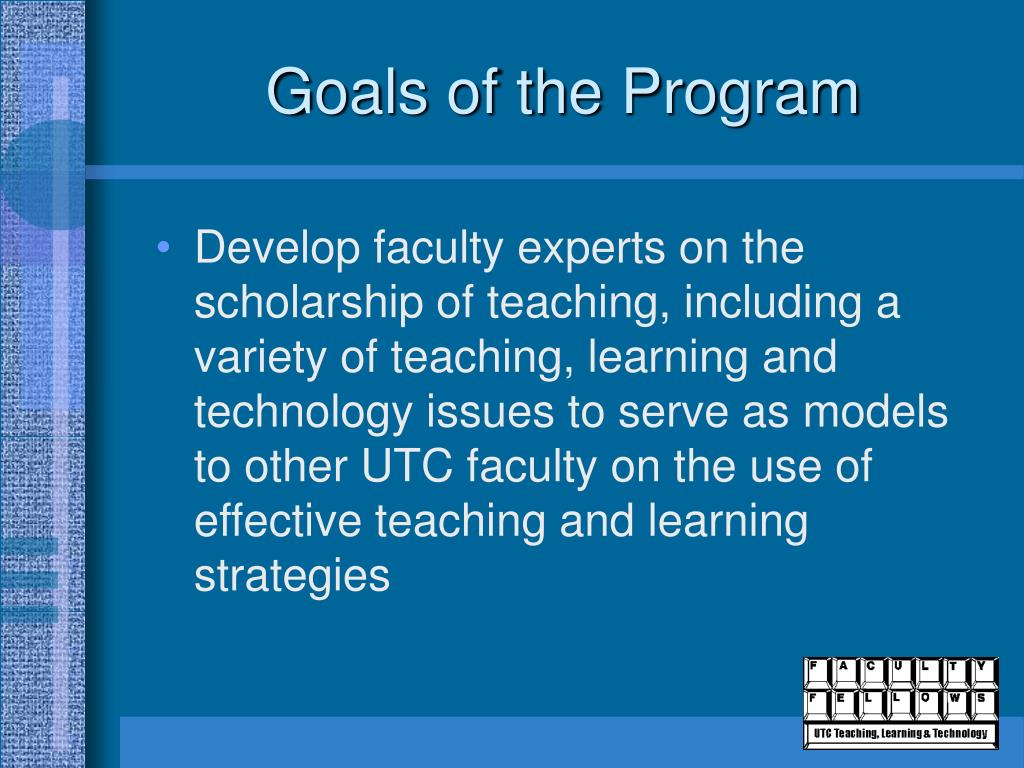 Goals of the Program

• Develop faculty experts on the scholarship of teaching, including a variety of teaching, learning and technology issues to serve as models to other UTC faculty on the use of effective teaching and learning strategies

F A C U L T Y
F E L L O W S
UTC Teaching, Learning & Technology